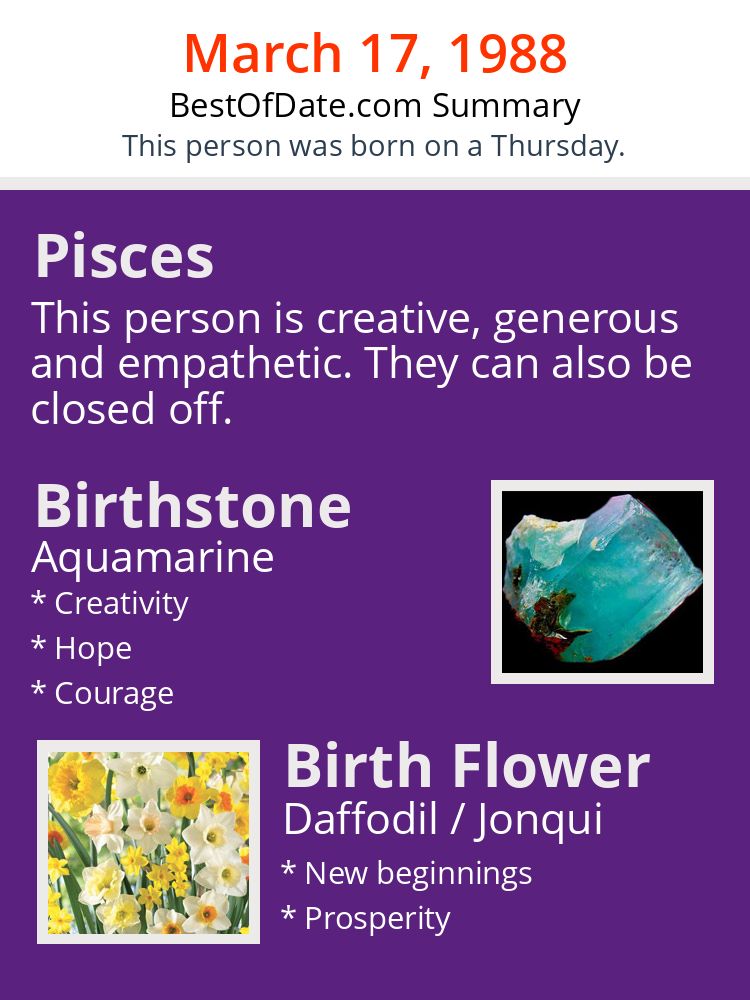 March 17, 1988
BestOfDate.com Summary
This person was born on a Thursday.

Pisces
This person is creative, generous and empathetic. They can also be closed off.

Birthstone
Aquamarine
* Creativity
* Hope
* Courage

Birth Flower
Daffodil / Jonqui
* New beginnings
* Prosperity